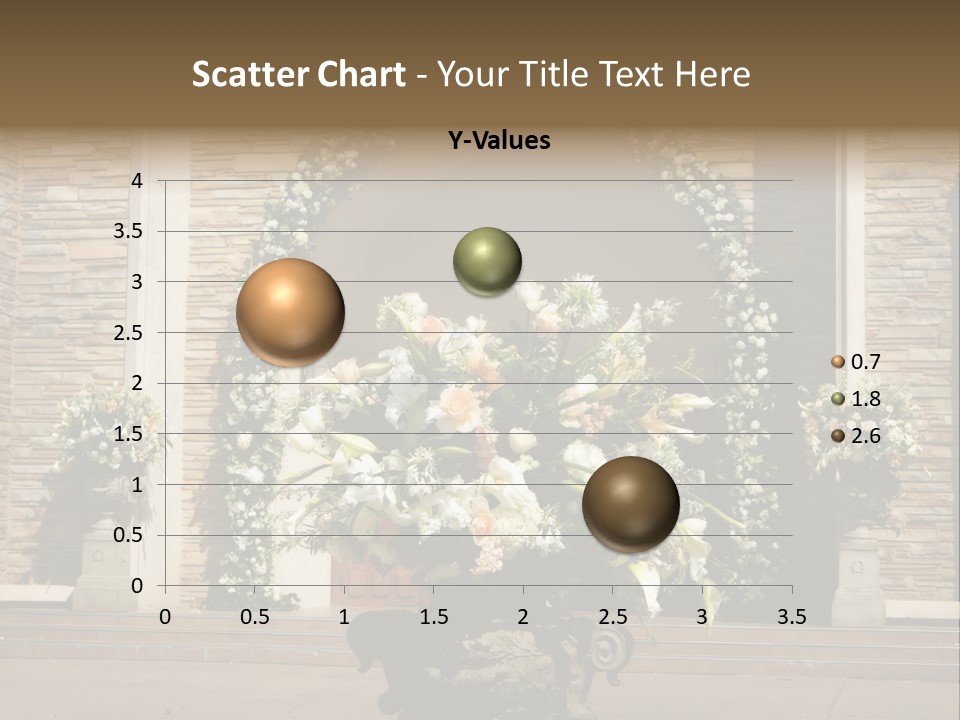 Scatter Chart - Your Title Text Here

Y-Values

4
3.5
3
2.5
2
1.5
1
0.5
0

0 0.5 1 1.5 2 2.5 3 3.5

0.7
1.8
2.6